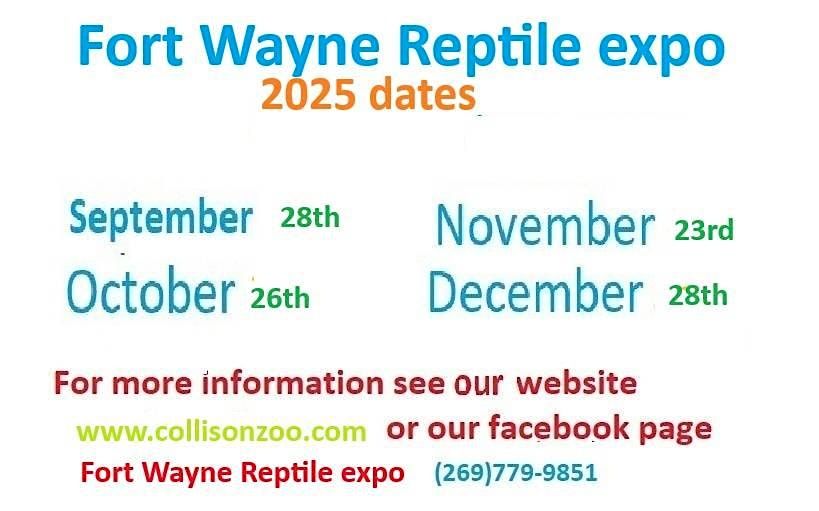 Fort Wayne Reptile expo
2025 dates

September 28th
October 26th

November 23rd
December 28th

For more information see our website www.collisonzoo.com or our facebook page Fort Wayne Reptile expo (269)779-9851